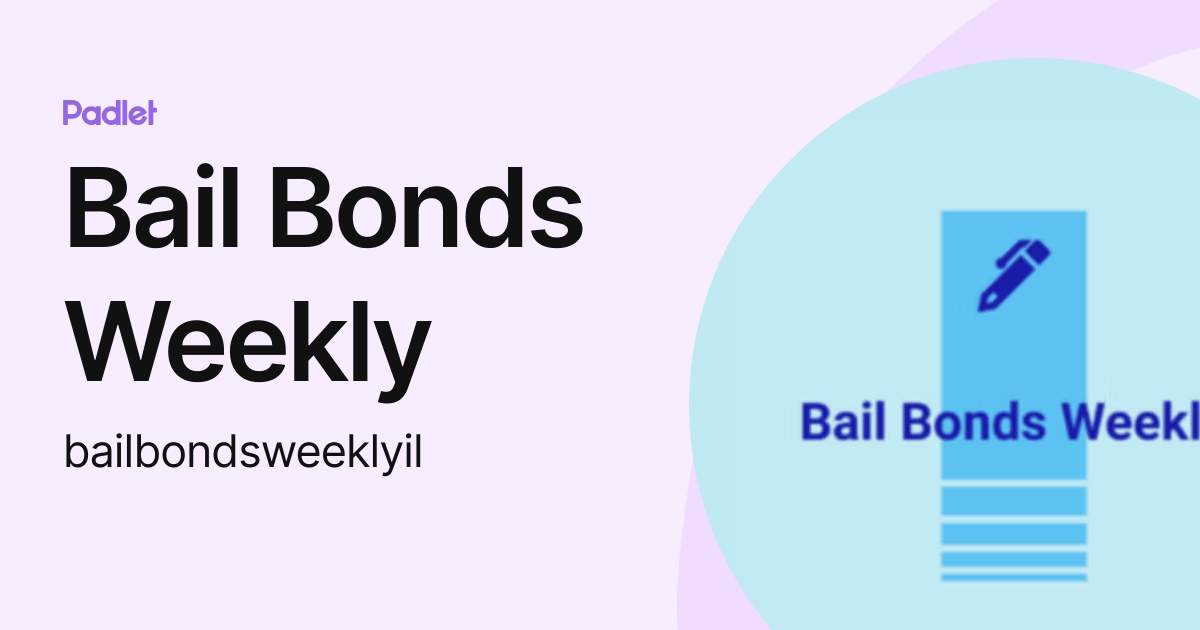 Padlet

Bail Bonds Weekly

bailbondsweeklyil

Bail Bonds Weekl